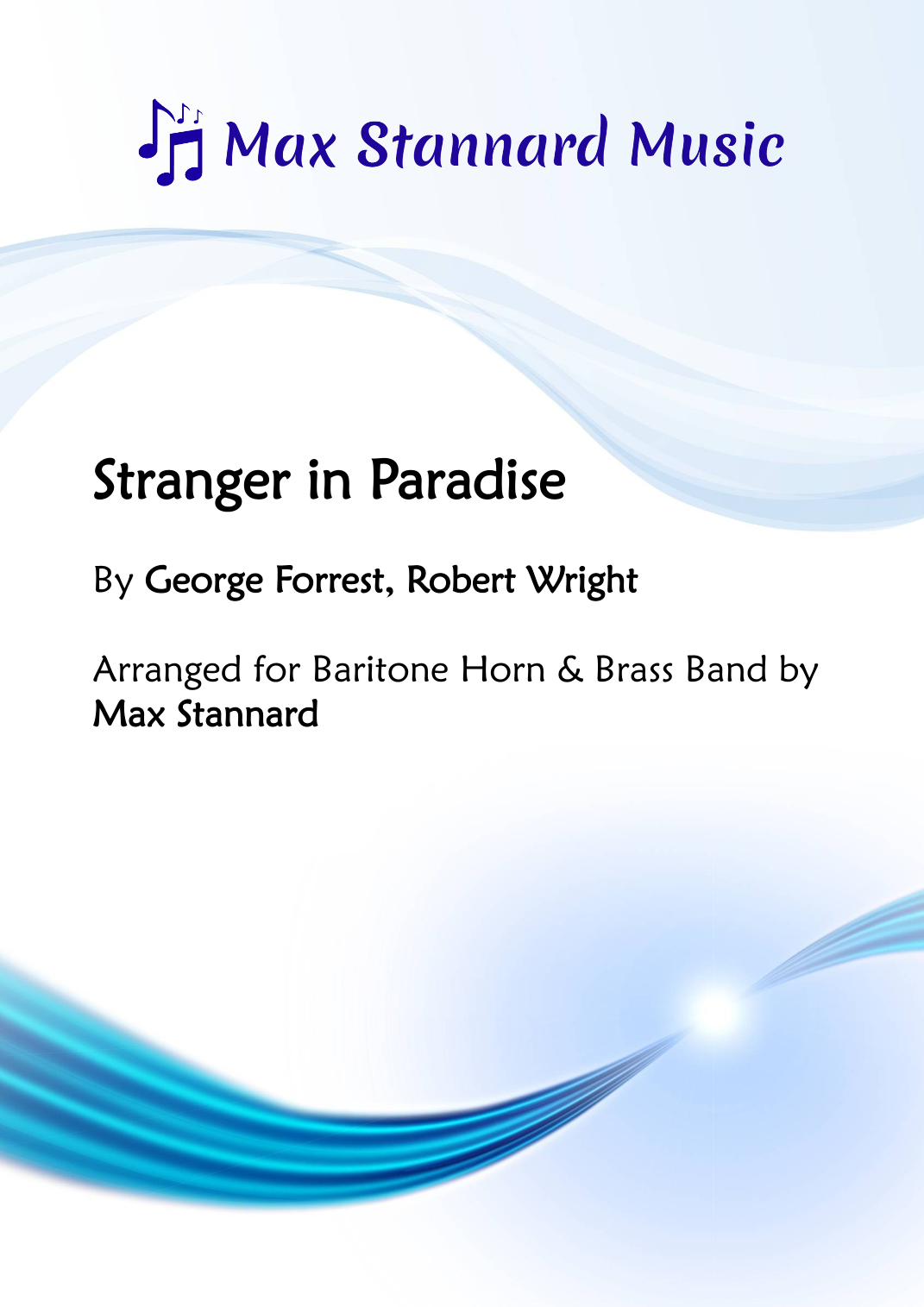 Max Stannard Music

Stranger in Paradise

By George Forrest, Robert Wright

Arranged for Baritone Horn & Brass Band by Max Stannard